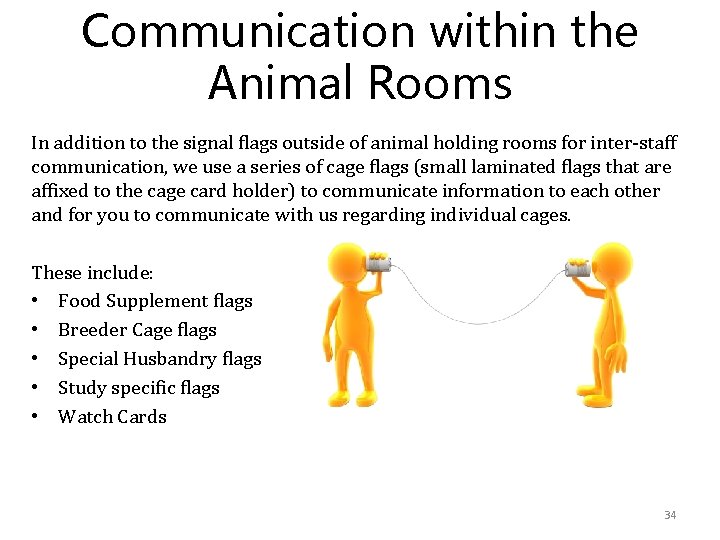 Communication within the Animal Rooms

In addition to the signal flags outside of animal holding rooms for inter-staff communication, we use a series of cage flags (small laminated flags that are affixed to the cage card holder) to communicate information to each other and for you to communicate with us regarding individual cages.

These include:
• Food Supplement flags
• Breeder Cage flags
• Special Husbandry flags
• Study specific flags
• Watch Cards

34